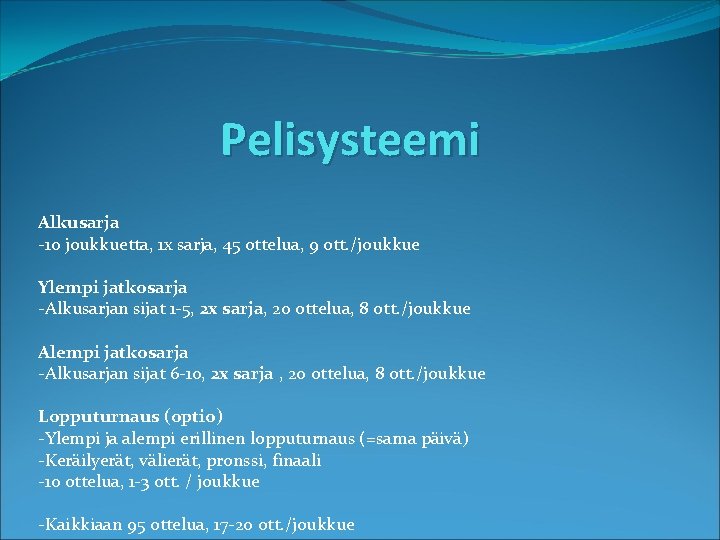 Pelisysteemi

Alkusarja
-10 joukkuetta, 1x sarja, 45 ottelua, 9 ott./joukkue

Ylempi jatkosarja
-Alkusarjan sijat 1-5, 2x sarja, 20 ottelua, 8 ott./joukkue

Alempi jatkosarja
-Alkusarjan sijat 6-10, 2x sarja , 20 ottelua, 8 ott./joukkue

Lopputurnaus (optio)
-Ylempi ja alempi erillinen lopputurnaus (=sama päivä)
-Keräilyerät, välierät, pronssi, finaali
-10 ottelua, 1-3 ott. / joukkue

-Kaikkiaan 95 ottelua, 17-20 ott./joukkue